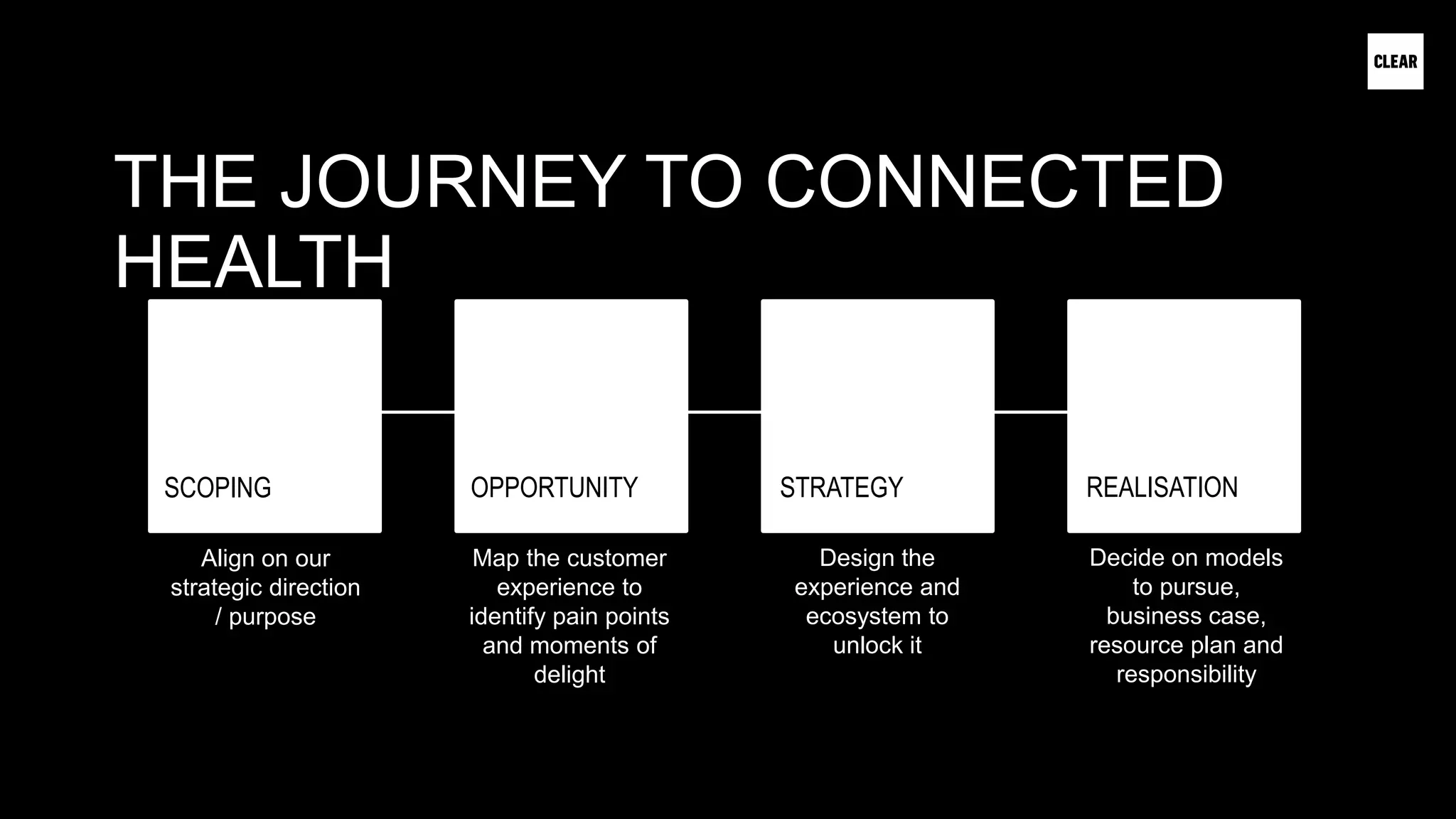 CLEAR

THE JOURNEY TO CONNECTED HEALTH

SCOPING

Align on our strategic direction / purpose

OPPORTUNITY

Map the customer experience to identify pain points and moments of delight

STRATEGY

Design the experience and ecosystem to unlock it

REALISATION

Decide on models to pursue, business case, resource plan and responsibility